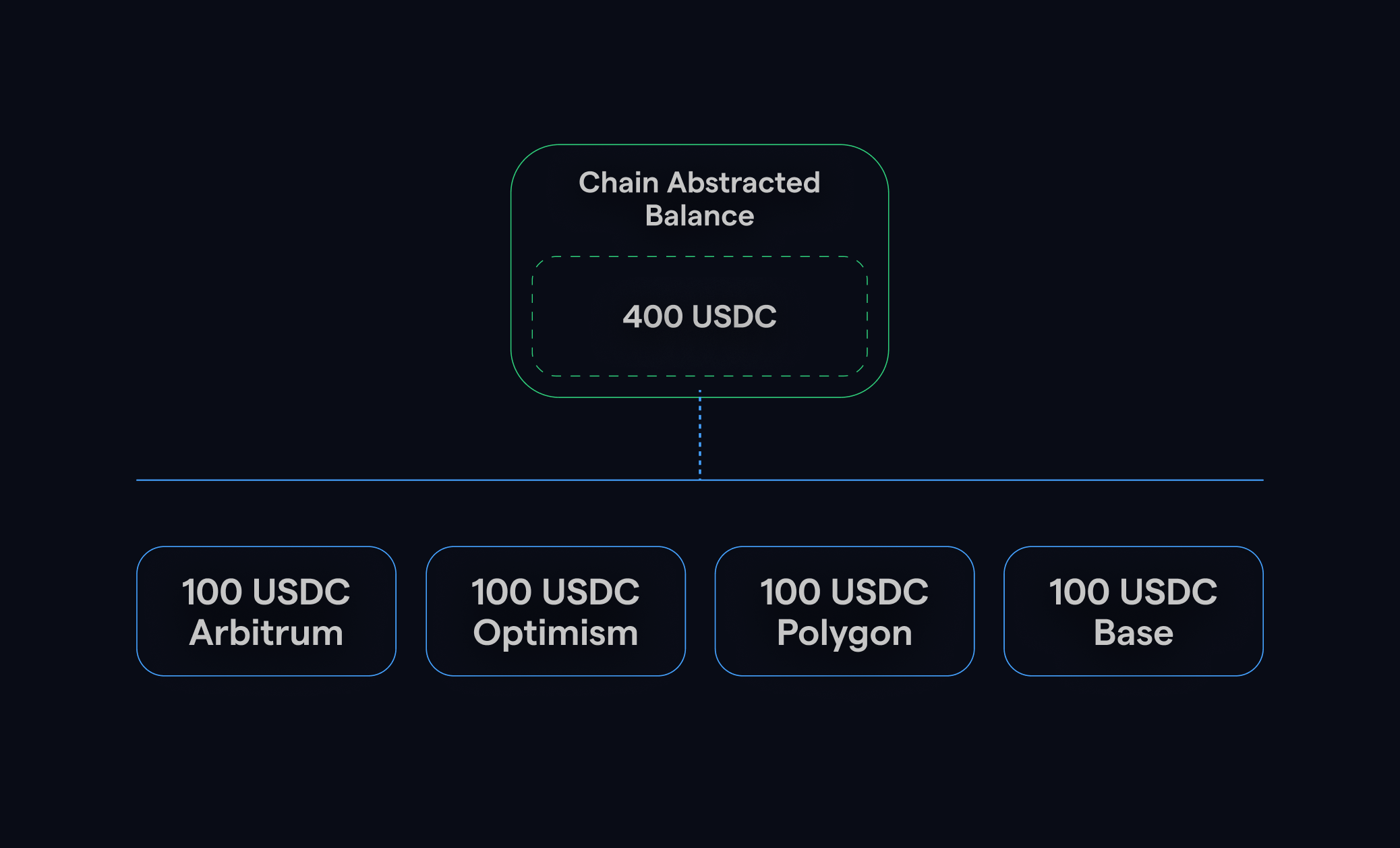 Chain Abstracted Balance

400 USDC

100 USDC
Arbitrum

100 USDC
Optimism

100 USDC
Polygon

100 USDC
Base